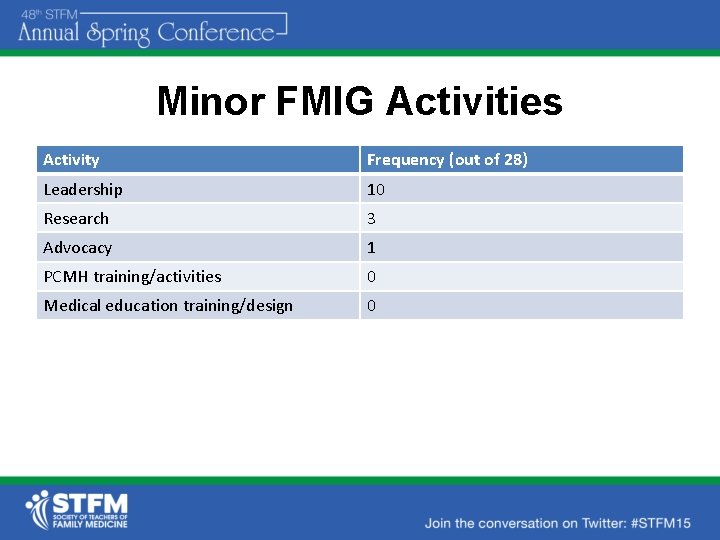 48th STFM
Annual Spring Conference

Minor FMIG Activities

| Activity | Frequency (out of 28) |
|---|---|
| Leadership | 10 |
| Research | 3 |
| Advocacy | 1 |
| PCMH training/activities | 0 |
| Medical education training/design | 0 |

STFM
SOCIETY OF TEACHERS OF FAMILY MEDICINE

Join the conversation on Twitter: #STFM15